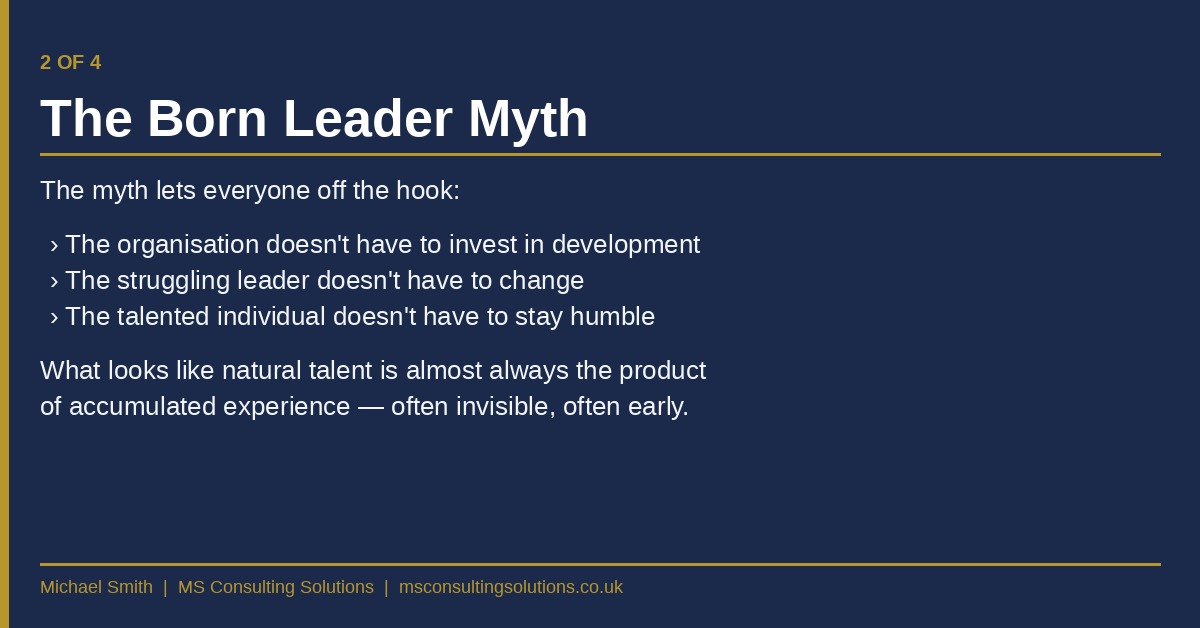 2 OF 4

The Born Leader Myth

The myth lets everyone off the hook:

› The organisation doesn't have to invest in development
› The struggling leader doesn't have to change
› The talented individual doesn't have to stay humble

What looks like natural talent is almost always the product of accumulated experience — often invisible, often early.

Michael Smith | MS Consulting Solutions | msconsultingsolutions.co.uk